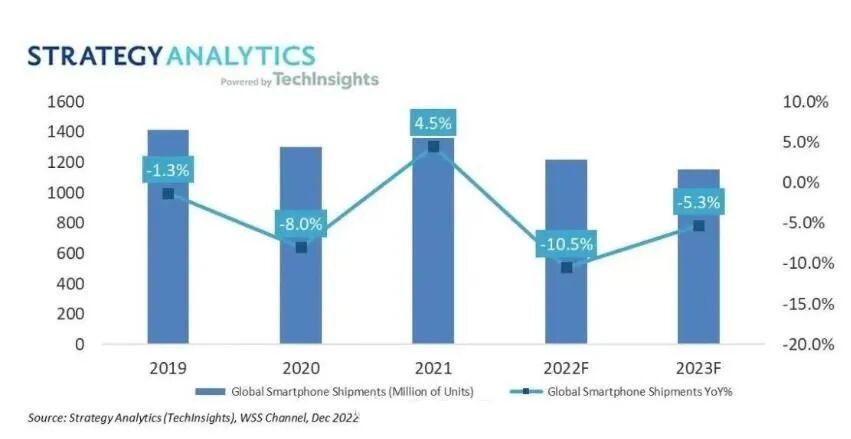 STRATEGY ANALYTICS
Powered by TechInsights

1600
1400
1200
1000
800
600
400
200
0

10.0%
5.0%
0.0%
-5.0%
-10.0%
-15.0%
-20.0%

-1.3%
-8.0%
4.5%
-10.5%
-5.3%

2019
2020
2021
2022F
2023F

Global Smartphone Shipments (Million of Units)
Global Smartphone Shipments YoY%

Source: Strategy Analytics (TechInsights), WSS Channel, Dec 2022